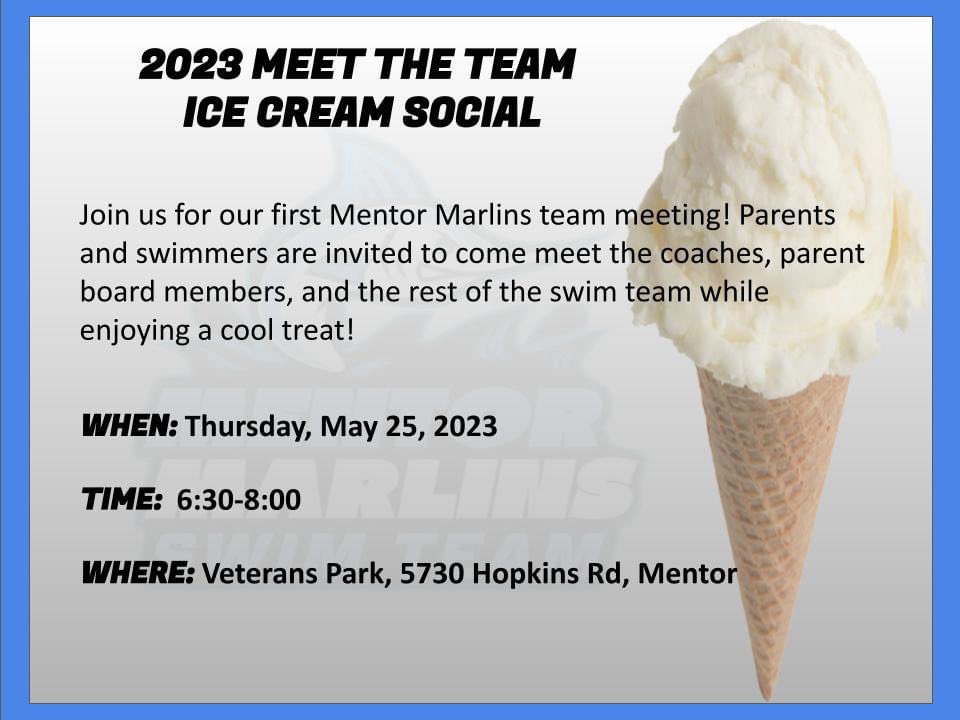 2023 MEET THE TEAM
ICE CREAM SOCIAL

Join us for our first Mentor Marlins team meeting! Parents and swimmers are invited to come meet the coaches, parent board members, and the rest of the swim team while enjoying a cool treat!

WHEN: Thursday, May 25, 2023

TIME: 6:30-8:00

WHERE: Veterans Park, 5730 Hopkins Rd, Mentor

MENTOR
MARLINS
SWIM TEAM